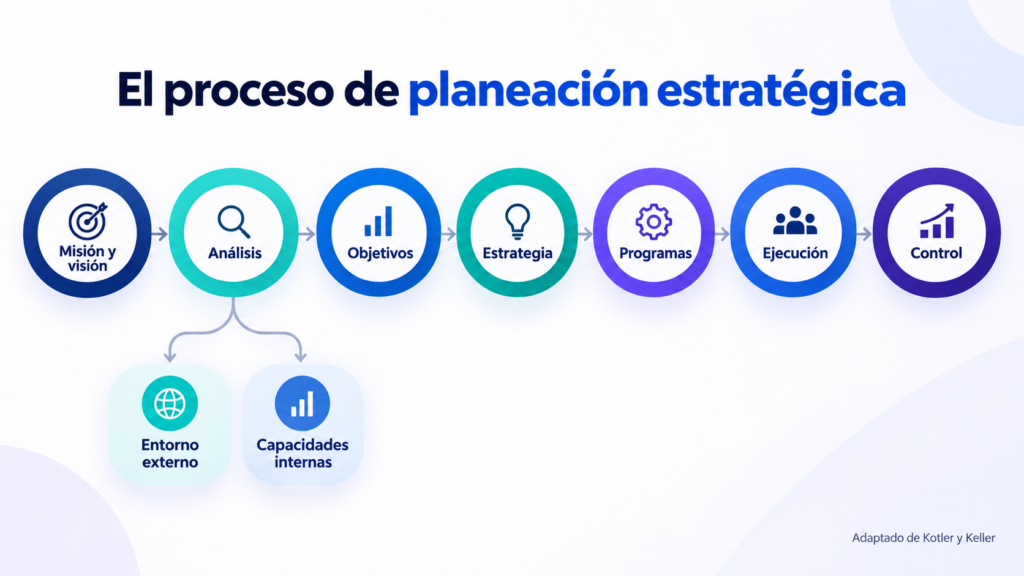 El proceso de planeación estratégica

Misión y visión

Análisis

Objetivos

Estrategia

Programas

Ejecución

Control

Entorno externo

Capacidades internas

Adaptado de Kotler y Keller